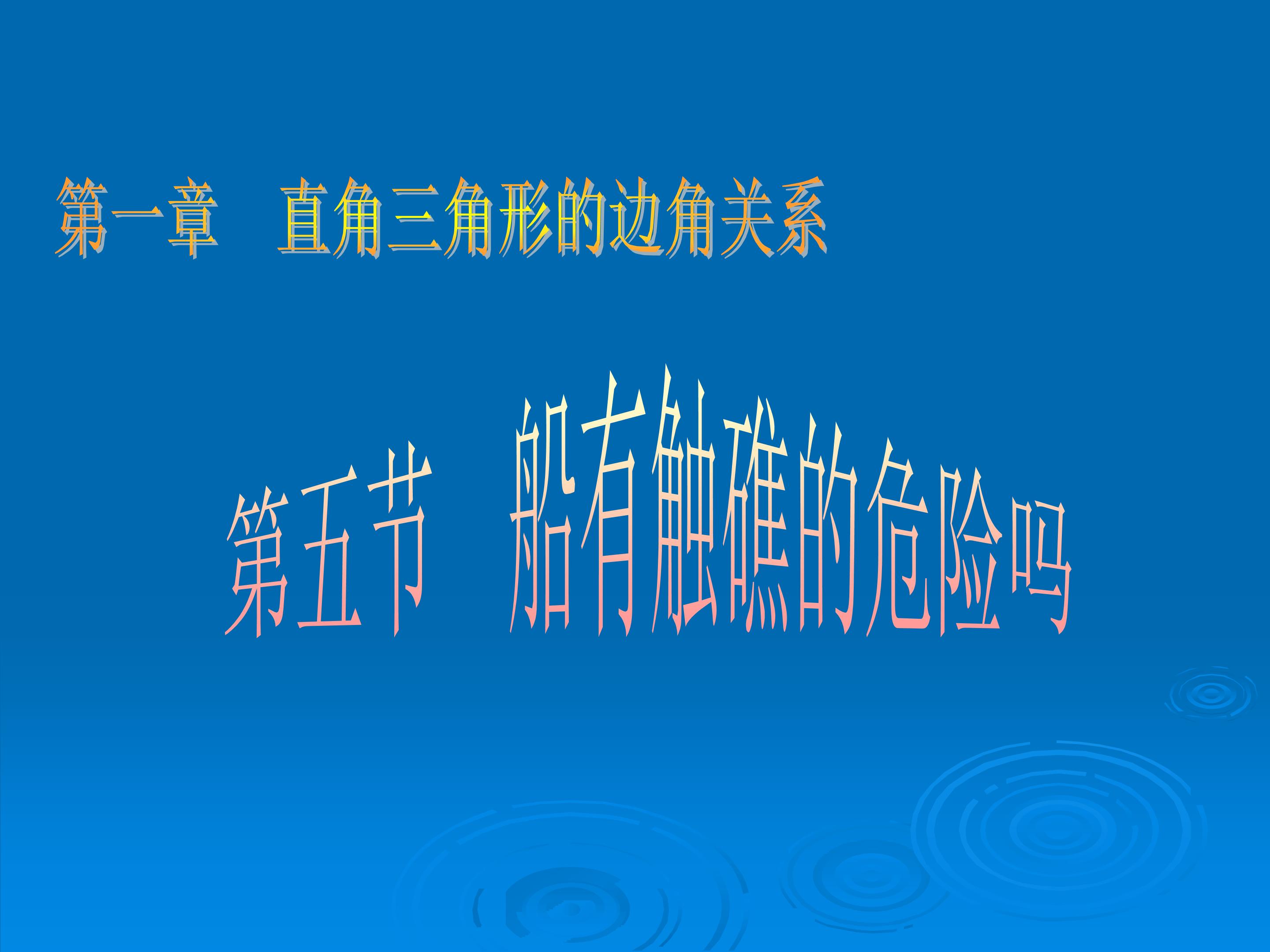 第一章　直角三角形的边角关系

第五节　船有触礁的危险吗